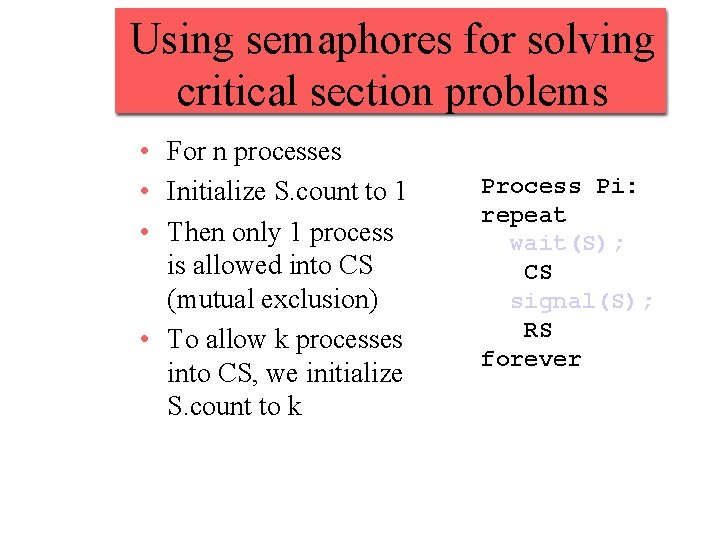 Using semaphores for solving critical section problems

• For n processes
• Initialize S.count to 1
• Then only 1 process is allowed into CS (mutual exclusion)
• To allow k processes into CS, we initialize S.count to k

Process Pi:
repeat
  wait(S);
   CS
  signal(S);
   RS
forever